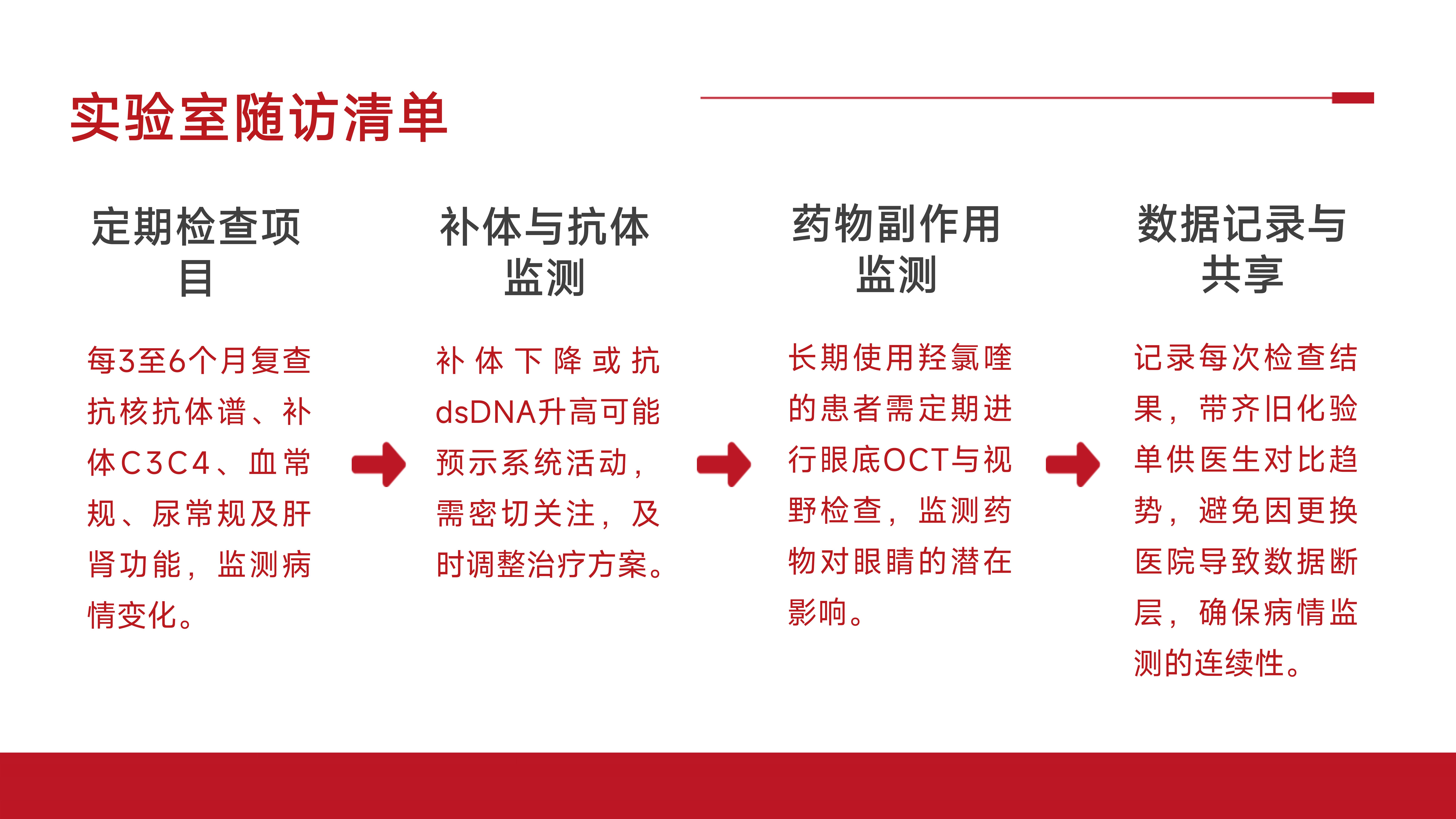 实验室随访清单

定期检查项目

每3至6个月复查抗核抗体谱、补体C3C4、血常规、尿常规及肝肾功能，监测病情变化。

补体与抗体监测

补体下降或抗dsDNA升高可能预示系统活动，需密切关注，及时调整治疗方案。

药物副作用监测

长期使用羟氯喹的患者需定期进行眼底OCT与视野检查，监测药物对眼睛的潜在影响。

数据记录与共享

记录每次检查结果，带齐旧化验单供医生对比趋势，避免因更换医院导致数据断层，确保病情监测的连续性。